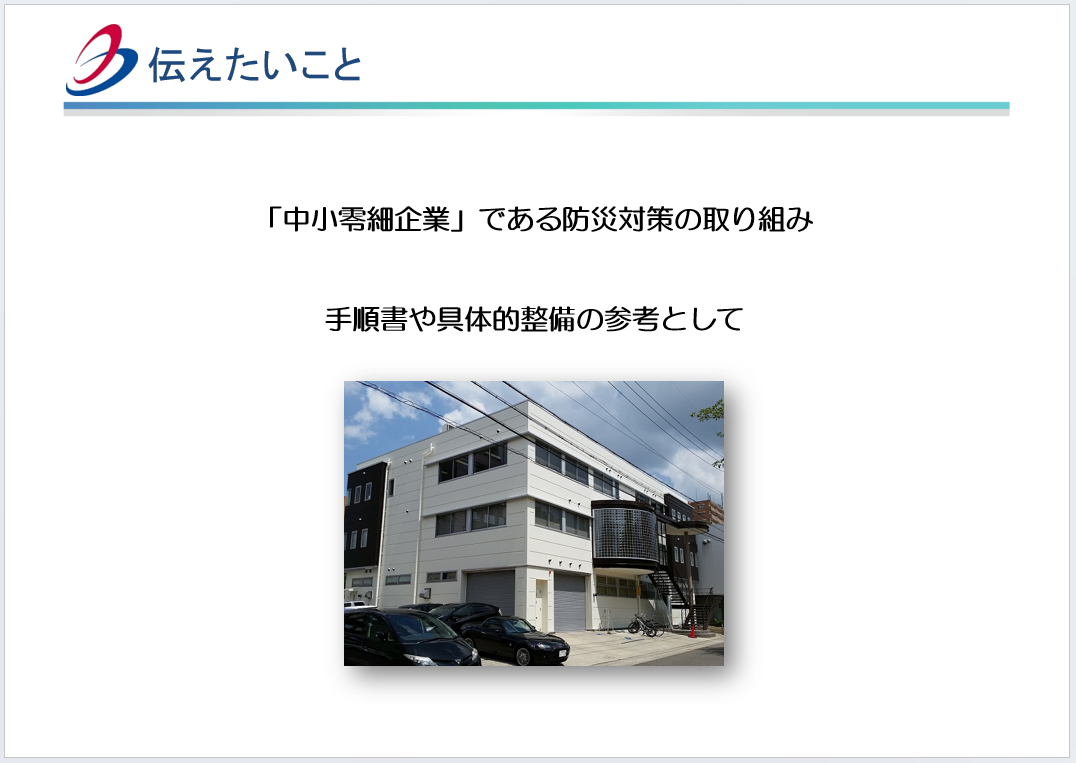 伝えたいこと

「中小零細企業」である防災対策の取り組み

手順書や具体的整備の参考として